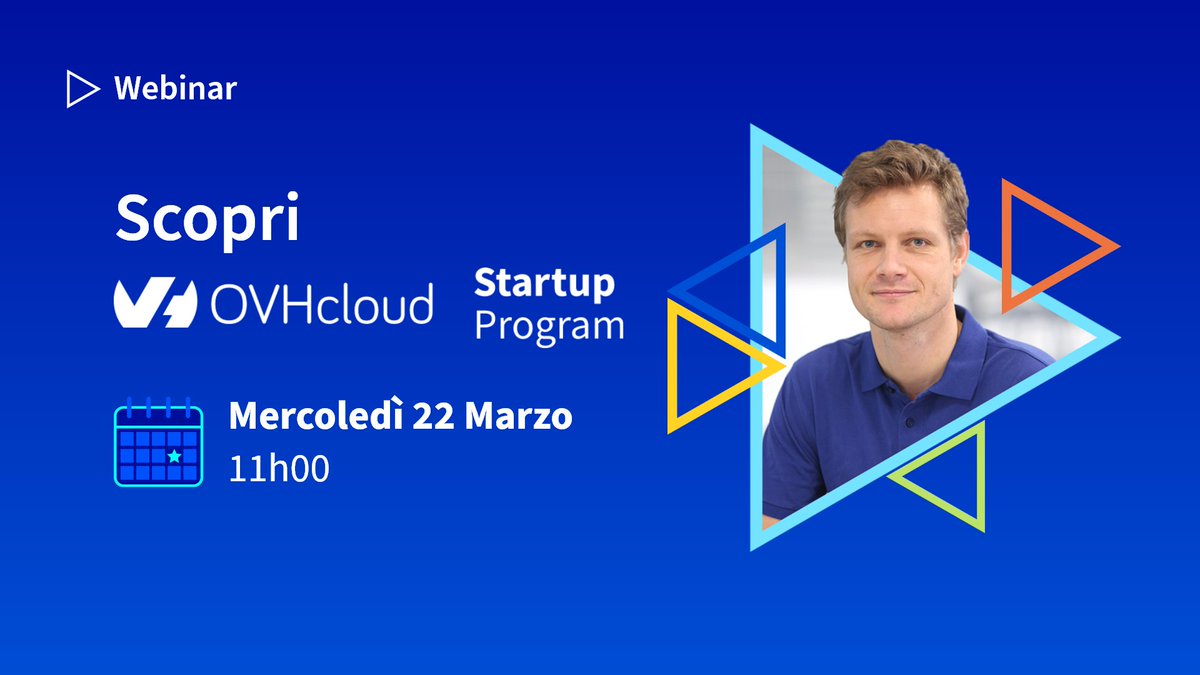 Webinar

Scopri

OVHcloud Startup Program

Mercoledì 22 Marzo
11h00